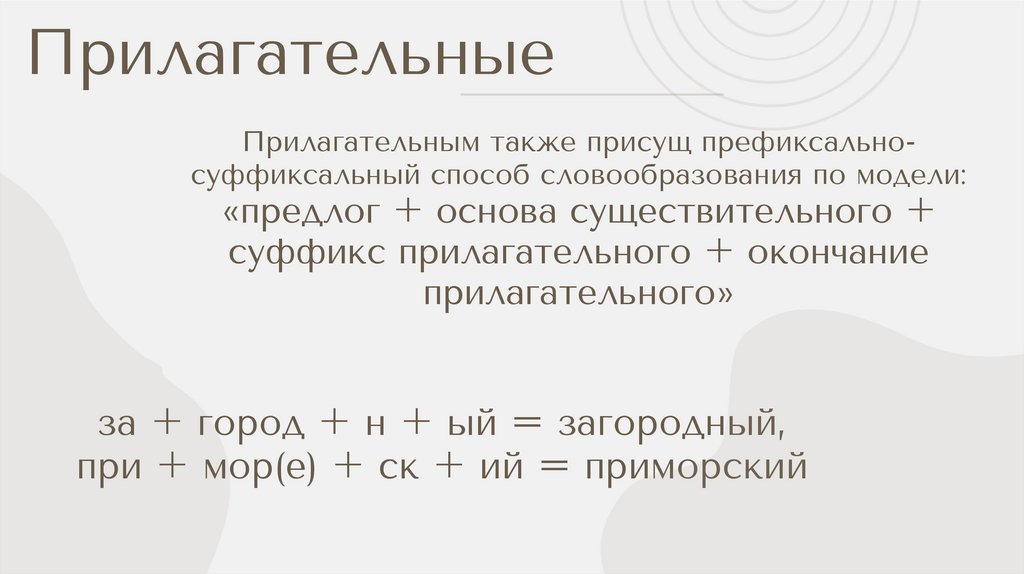 Прилагательные

Прилагательным также присущ префиксально-суффиксальный способ словообразования по модели: «предлог + основа существительного + суффикс прилагательного + окончание прилагательного»

за + город + н + ый = загородный,
при + мор(е) + ск + ий = приморский